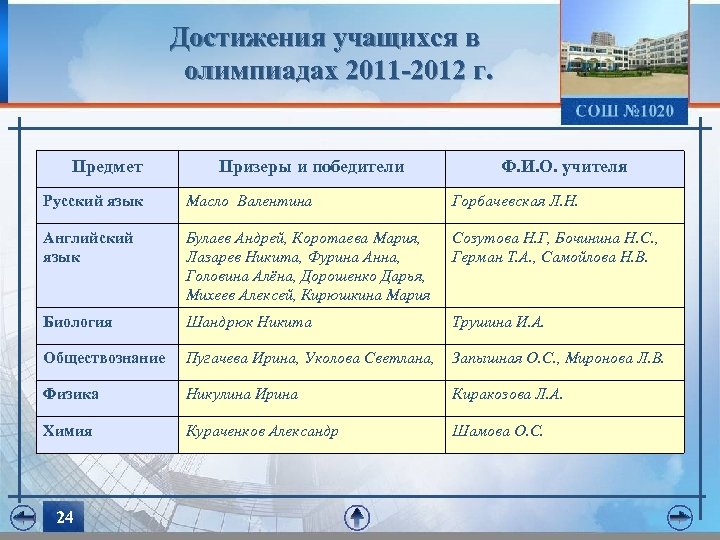 Достижения учащихся в олимпиадах 2011-2012 г.

СОШ №1020

| Предмет | Призеры и победители | Ф.И.О. учителя |
|---|---|---|
| Русский язык | Масло Валентина | Горбачевская Л.Н. |
| Английский язык | Булаев Андрей, Коротаева Мария, Лазарев Никита, Фурина Анна, Головина Алёна, Дорошенко Дарья, Михеев Алексей, Кирюшкина Мария | Созутова Н.Г, Бочинина Н.С., Герман Т.А., Самойлова Н.В. |
| Биология | Шандрюк Никита | Трушина И.А. |
| Обществознание | Пугачева Ирина, Уколова Светлана, | Запышная О.С., Миронова Л.В. |
| Физика | Никулина Ирина | Киракозова Л.А. |
| Химия | Кураченков Александр | Шамова О.С. |

24